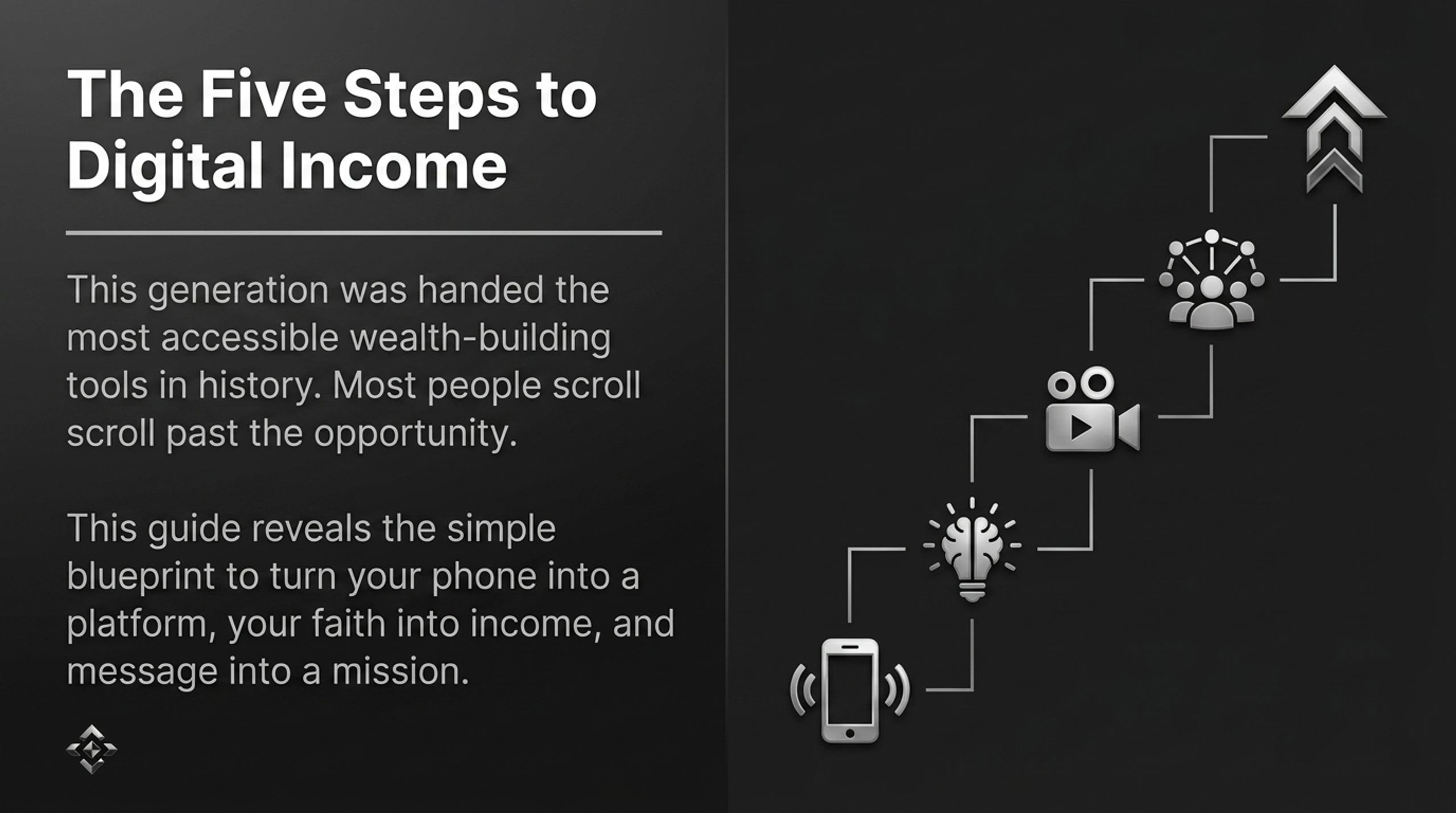 The Five Steps to Digital Income

This generation was handed the most accessible wealth-building tools in history. Most people scroll scroll past the opportunity.

This guide reveals the simple blueprint to turn your phone into a platform, your faith into income, and message into a mission.